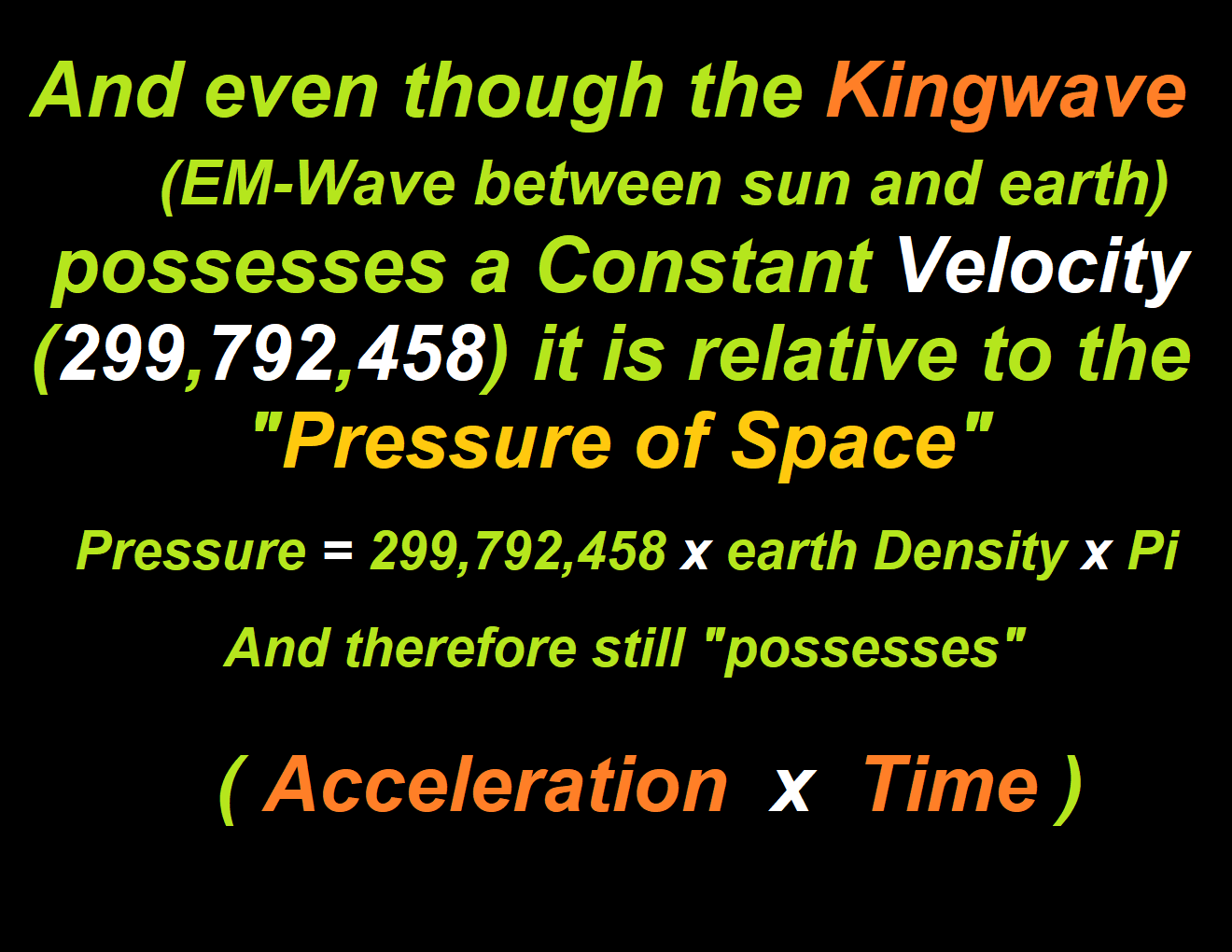 And even though the Kingwave (EM-Wave between sun and earth) possesses a Constant Velocity (299,792,458) it is relative to the "Pressure of Space"

Pressure = 299,792,458 x earth Density x Pi

And therefore still "possesses"

( Acceleration x Time )